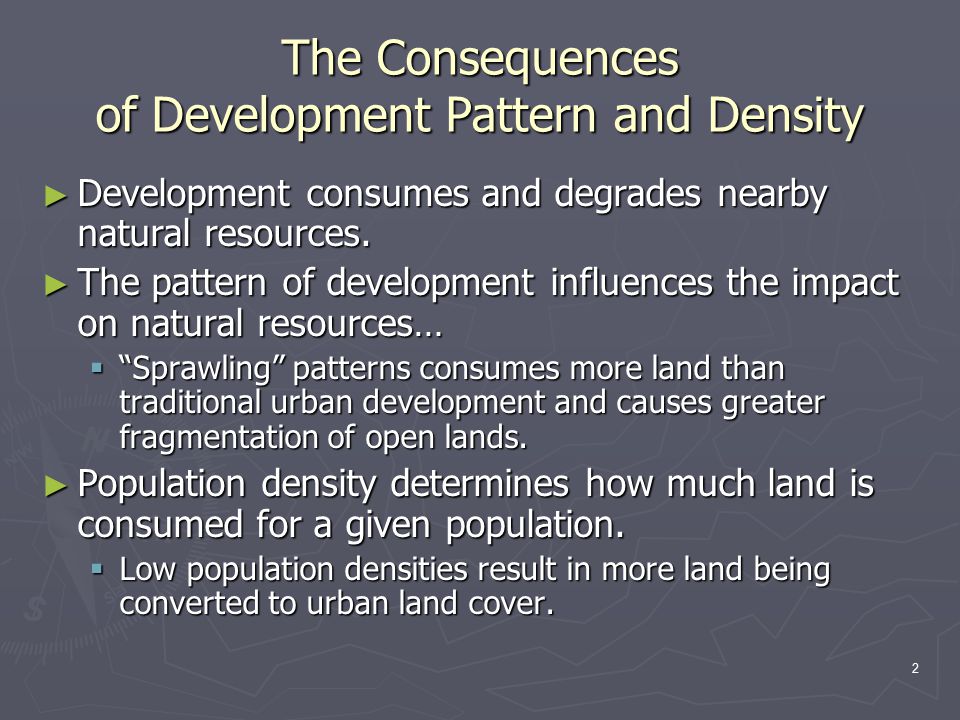 The Consequences of Development Pattern and Density

► Development consumes and degrades nearby natural resources.

► The pattern of development influences the impact on natural resources…

▪ “Sprawling” patterns consumes more land than traditional urban development and causes greater fragmentation of open lands.

► Population density determines how much land is consumed for a given population.

▪ Low population densities result in more land being converted to urban land cover.

2